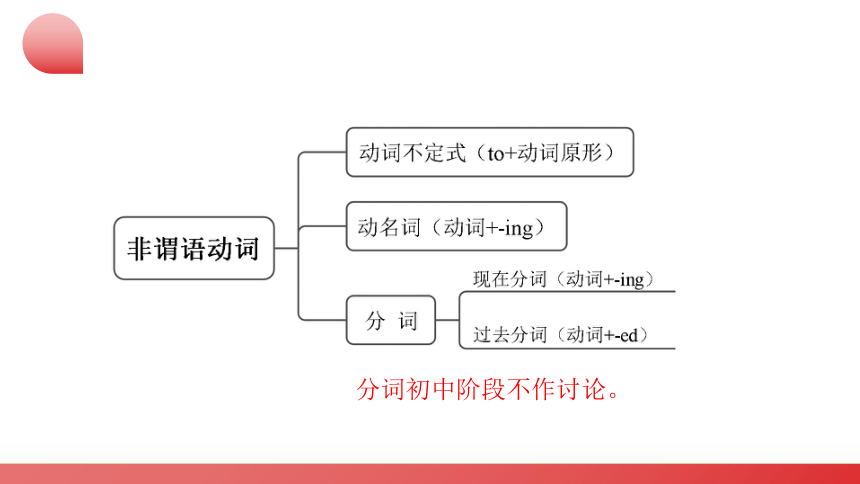 非谓语动词

动词不定式（to+动词原形）

动名词（动词+-ing）

分 词

现在分词（动词+-ing）

过去分词（动词+-ed）

分词初中阶段不作讨论。